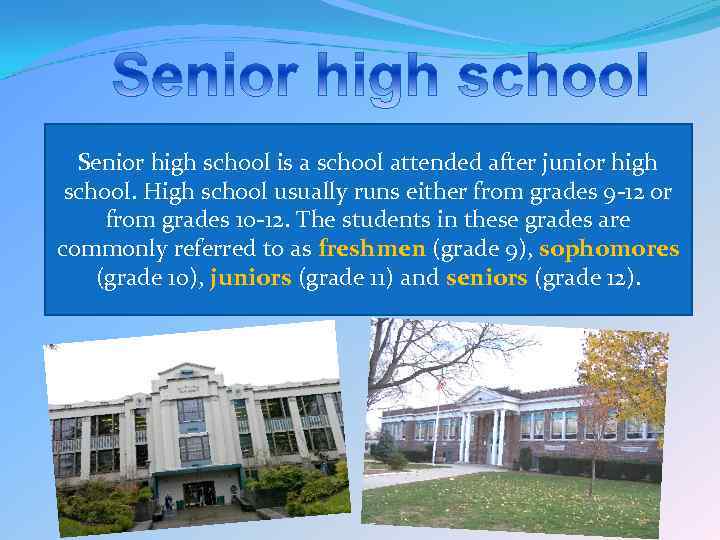 Senior high school

Senior high school is a school attended after junior high school. High school usually runs either from grades 9-12 or from grades 10-12. The students in these grades are commonly referred to as freshmen (grade 9), sophomores (grade 10), juniors (grade 11) and seniors (grade 12).